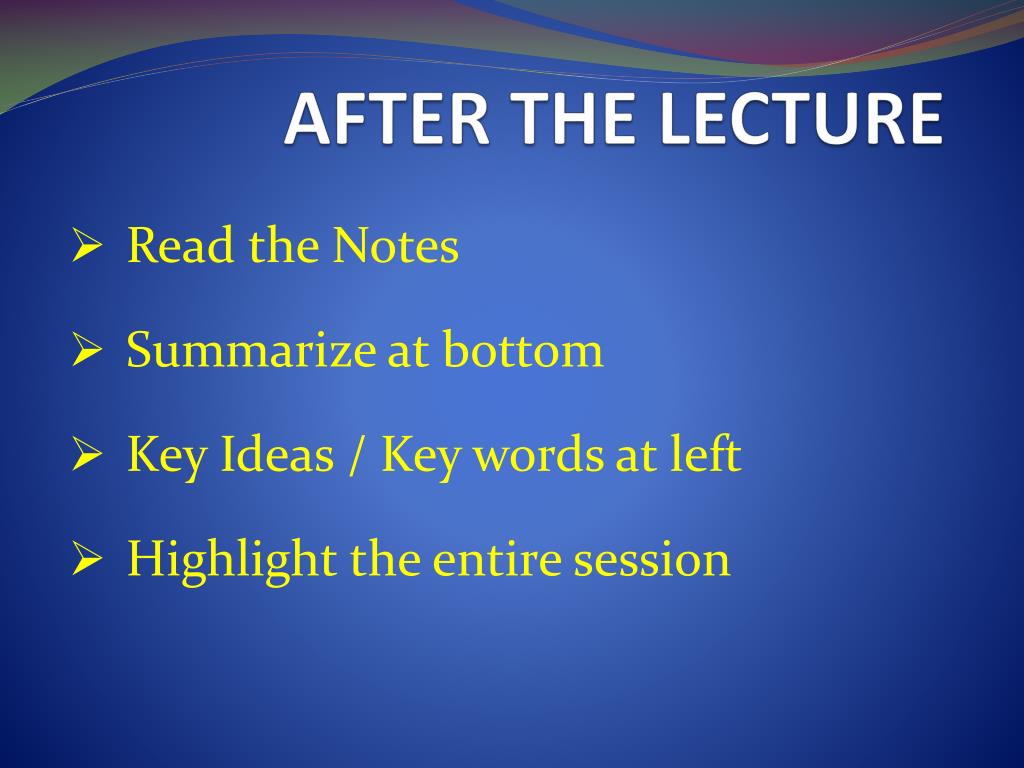 AFTER THE LECTURE

➢ Read the Notes

➢ Summarize at bottom

➢ Key Ideas / Key words at left

➢ Highlight the entire session